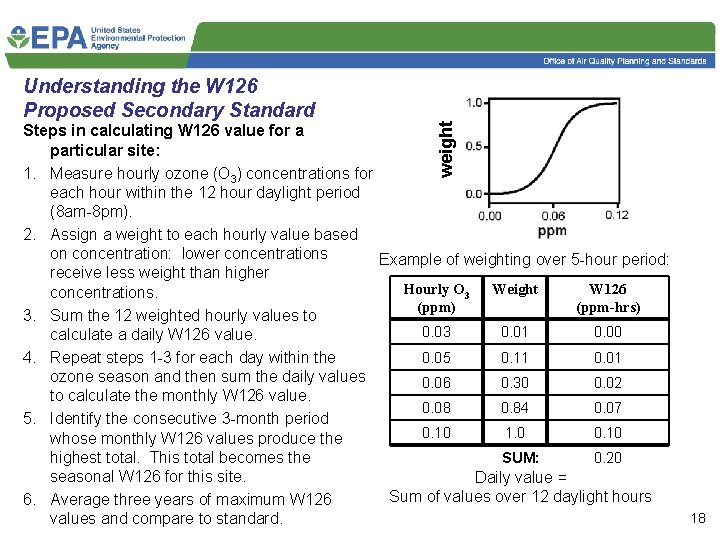 EPA United States Environmental Protection Agency

Office of Air Quality Planning and Standards

Understanding the W126 Proposed Secondary Standard

Steps in calculating W126 value for a particular site:

1. Measure hourly ozone ($O_3$) concentrations for each hour within the 12 hour daylight period (8am-8pm).
2. Assign a weight to each hourly value based on concentration: lower concentrations receive less weight than higher concentrations.
3. Sum the 12 weighted hourly values to calculate a daily W126 value.
4. Repeat steps 1-3 for each day within the ozone season and then sum the daily values to calculate the monthly W126 value.
5. Identify the consecutive 3-month period whose monthly W126 values produce the highest total. This total becomes the seasonal W126 for this site.
6. Average three years of maximum W126 values and compare to standard.

weight
1.0
0.5
0.0
0.00
0.06
0.12
ppm

Example of weighting over 5-hour period:

| Hourly $O_3$ (ppm) | Weight | W126 (ppm-hrs) |
|---|---|---|
| 0.03 | 0.01 | 0.00 |
| 0.05 | 0.11 | 0.01 |
| 0.06 | 0.30 | 0.02 |
| 0.08 | 0.84 | 0.07 |
| 0.10 | 1.0 | 0.10 |
| | SUM: | 0.20 |

Daily value = Sum of values over 12 daylight hours

18